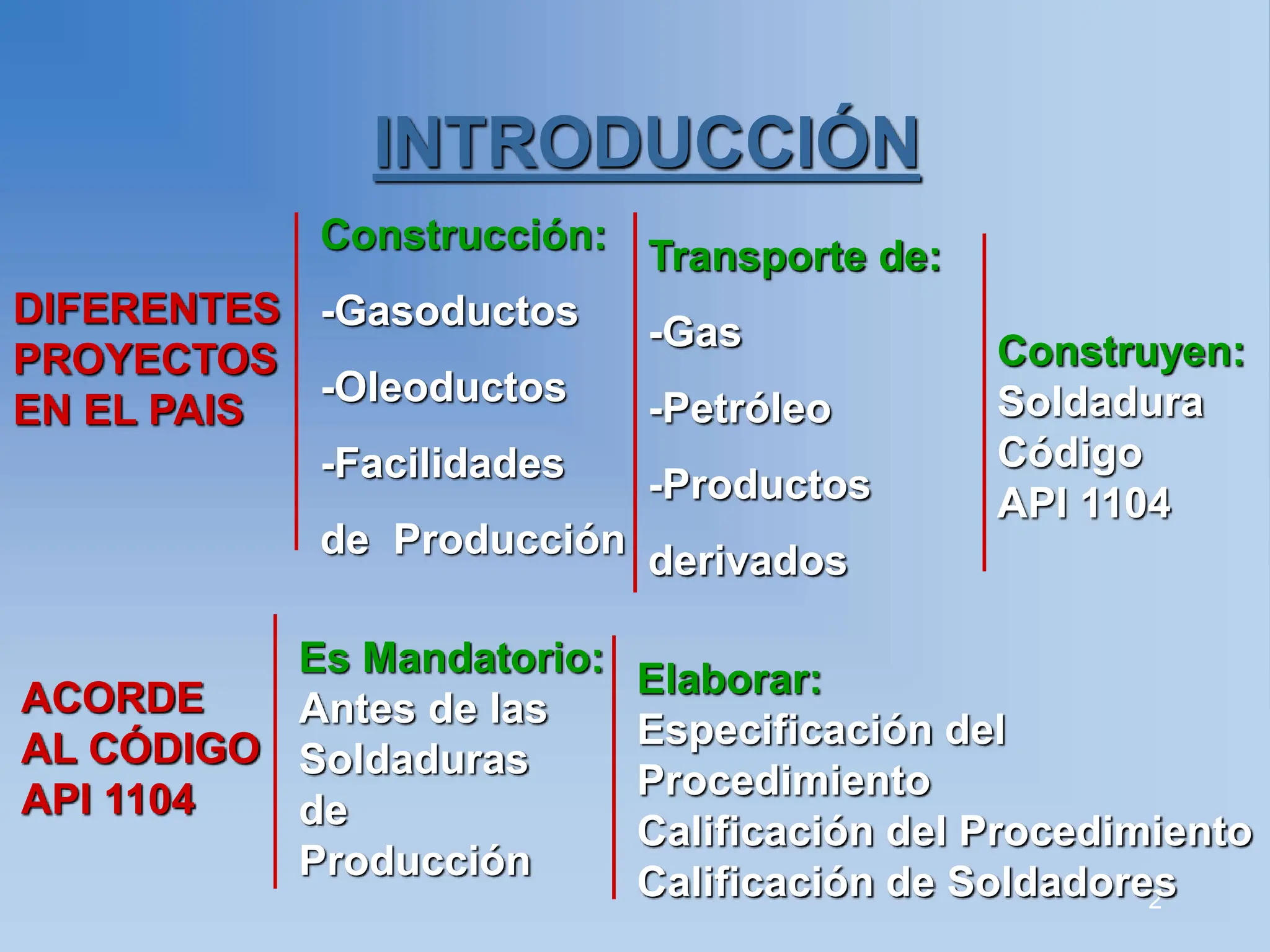 INTRODUCCIÓN

DIFERENTES PROYECTOS EN EL PAIS

Construcción:
-Gasoductos
-Oleoductos
-Facilidades de Producción

Transporte de:
-Gas
-Petróleo
-Productos derivados

Construyen:
Soldadura
Código
API 1104

ACORDE AL CÓDIGO API 1104

Es Mandatorio:
Antes de las Soldaduras de Producción

Elaborar:
Especificación del Procedimiento
Calificación del Procedimiento
Calificación de Soldadores

2